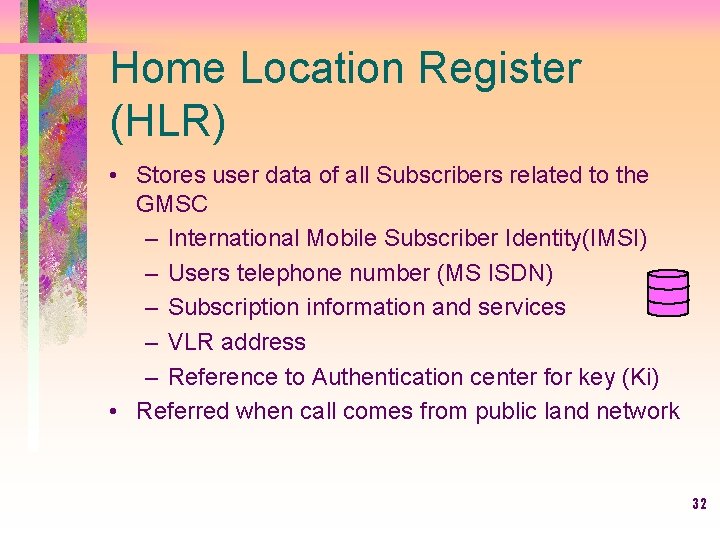 Home Location Register (HLR)

• Stores user data of all Subscribers related to the GMSC
– International Mobile Subscriber Identity(IMSI)
– Users telephone number (MS ISDN)
– Subscription information and services
– VLR address
– Reference to Authentication center for key (Ki)
• Referred when call comes from public land network

32